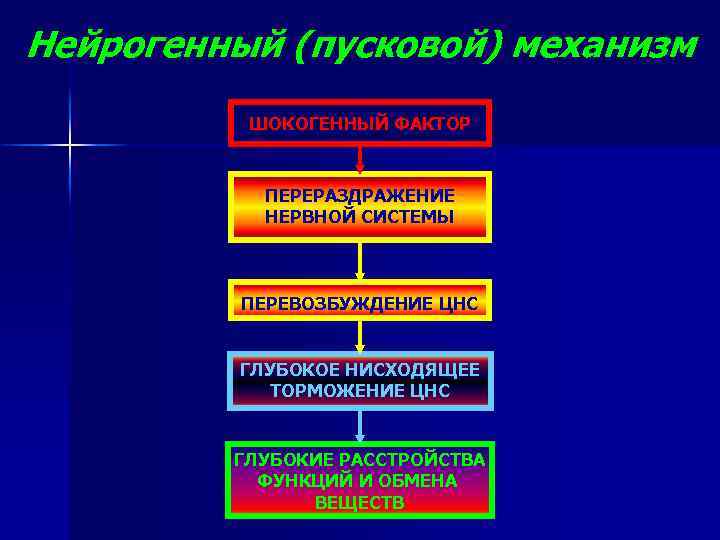 Нейрогенный (пусковой) механизм

ШОКОГЕННЫЙ ФАКТОР

ПЕРЕРАЗДРАЖЕНИЕ НЕРВНОЙ СИСТЕМЫ

ПЕРЕВОЗБУЖДЕНИЕ ЦНС

ГЛУБОКОЕ НИСХОДЯЩЕЕ ТОРМОЖЕНИЕ ЦНС

ГЛУБОКИЕ РАССТРОЙСТВА ФУНКЦИЙ И ОБМЕНА ВЕЩЕСТВ